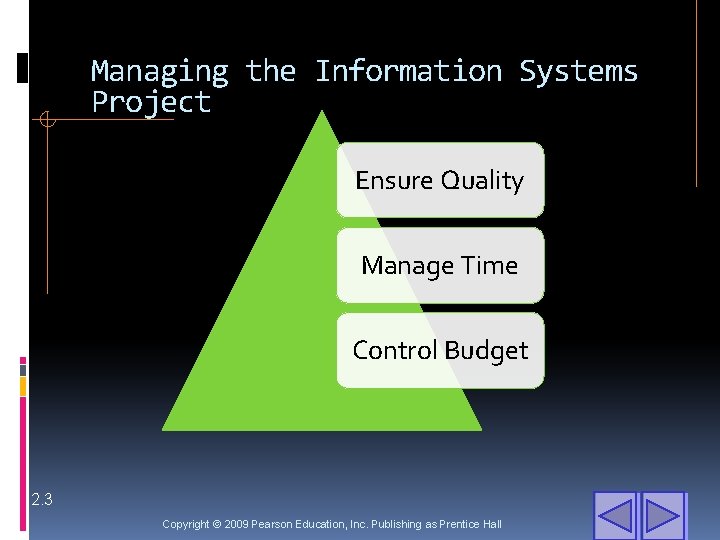 Managing the Information Systems Project

Ensure Quality

Manage Time

Control Budget

2.3

Copyright © 2009 Pearson Education, Inc. Publishing as Prentice Hall